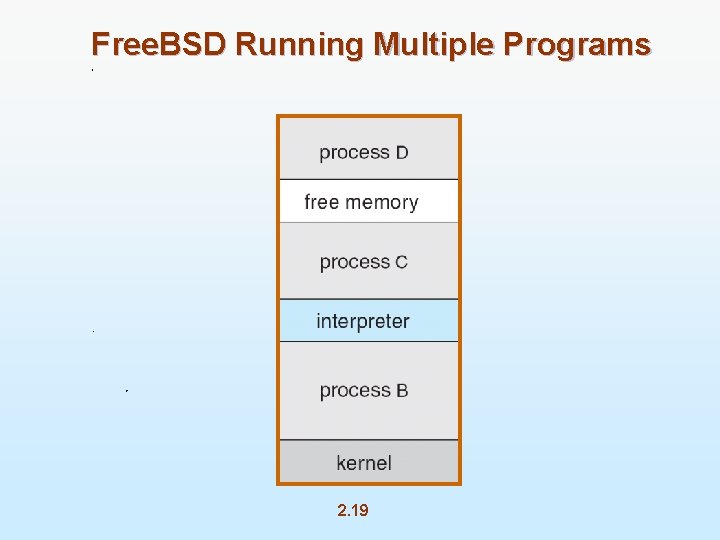 FreeBSD Running Multiple Programs

process D

free memory

process C

interpreter

process B

kernel

2.19